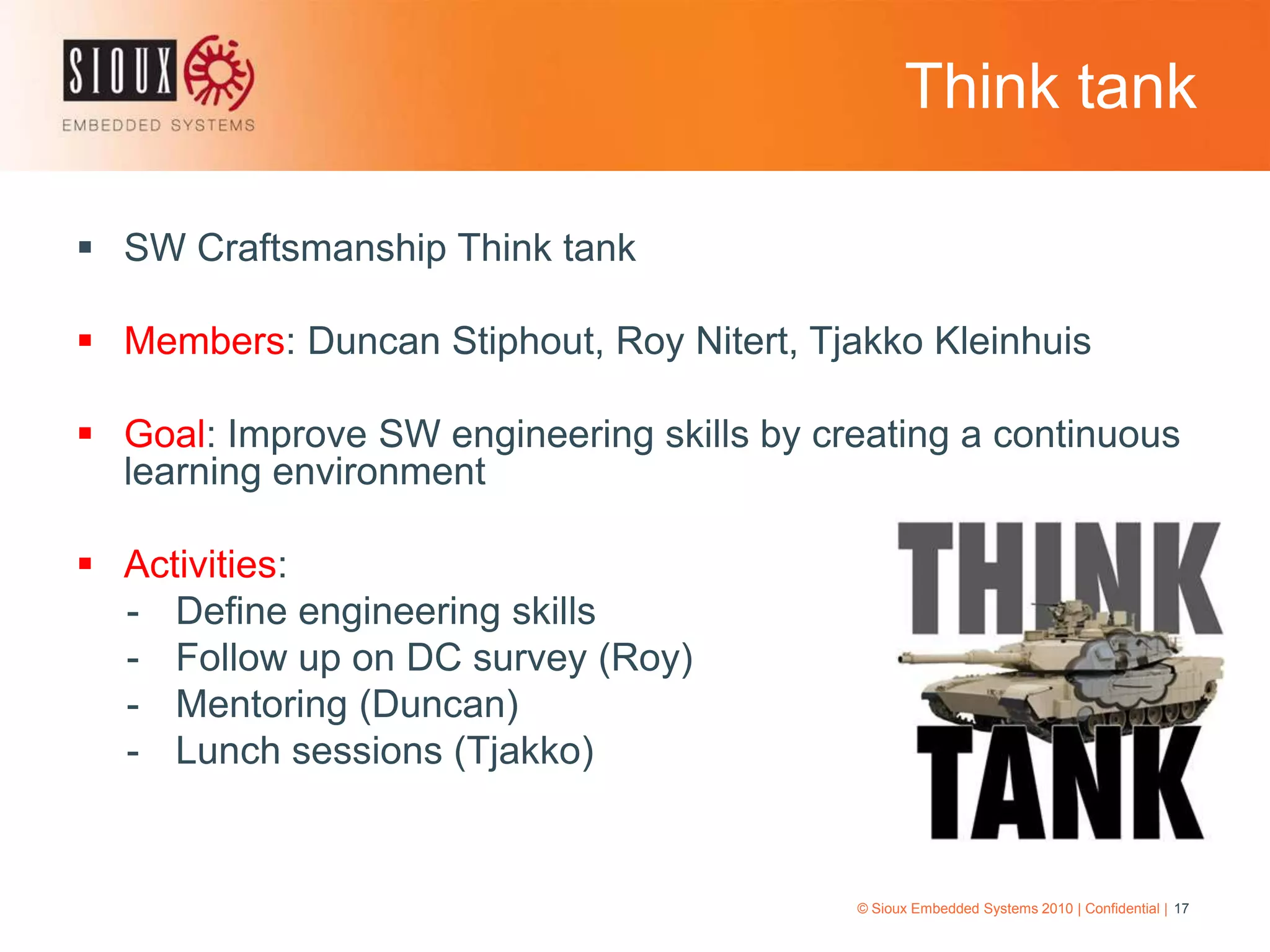 SIOUX
EMBEDDED SYSTEMS

Think tank

▪ SW Craftsmanship Think tank

▪ Members: Duncan Stiphout, Roy Nitert, Tjakko Kleinhuis

▪ Goal: Improve SW engineering skills by creating a continuous learning environment

▪ Activities:
- Define engineering skills
- Follow up on DC survey (Roy)
- Mentoring (Duncan)
- Lunch sessions (Tjakko)

THINK TANK

© Sioux Embedded Systems 2010 | Confidential | 17